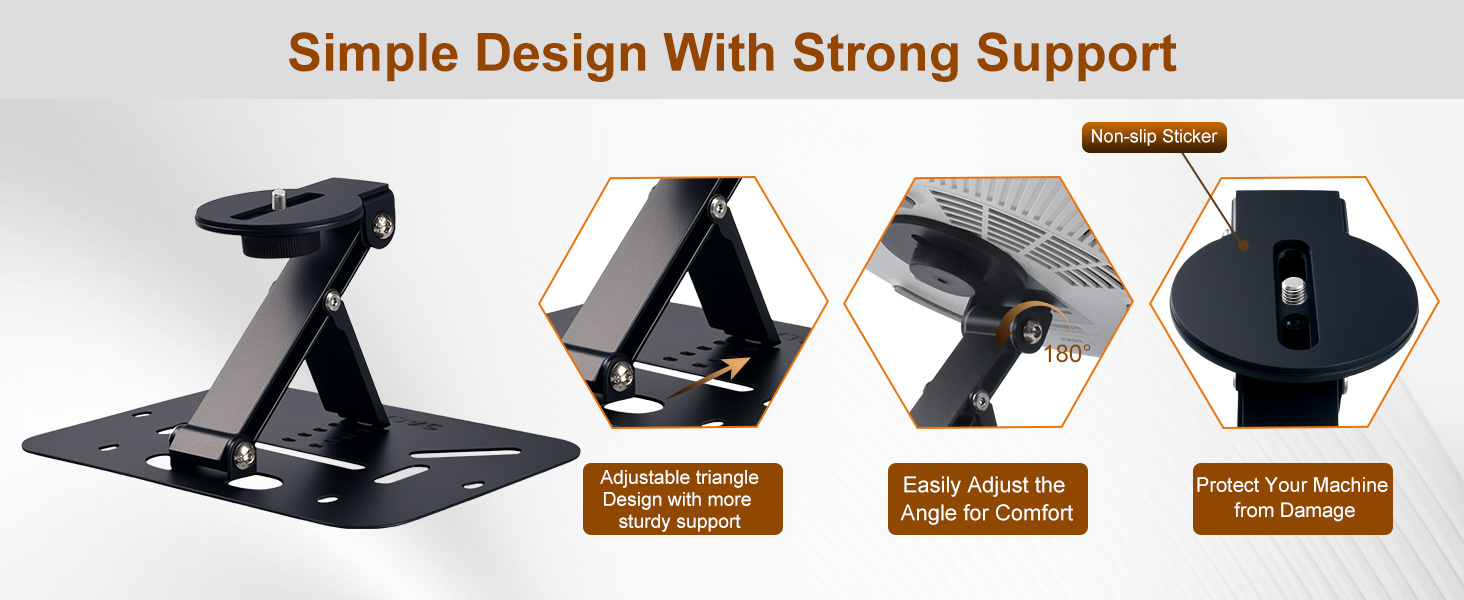 Simple Design With Strong Support

Non-slip Sticker

180°

Adjustable triangle Design with more sturdy support

Easily Adjust the Angle for Comfort

Protect Your Machine from Damage